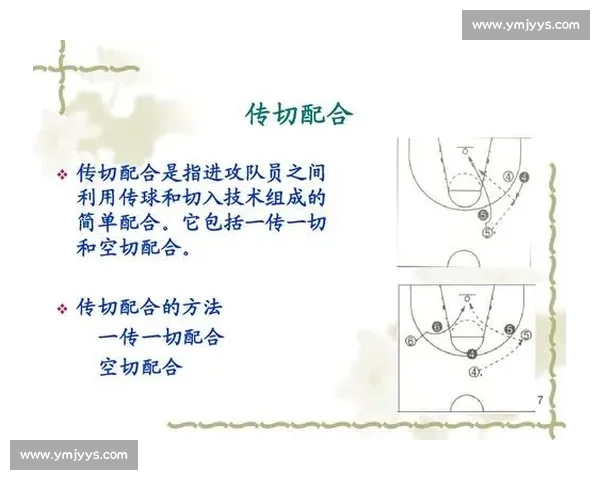 www.ymjyys.com

传切配合

❖ 传切配合是指进攻队员之间利用传球和切入技术组成的简单配合。它包括一传一切和空切配合。

❖ 传切配合的方法
一传一切配合
空切配合

④ 4 5 ⑤

6 ⑥ 5 ⑤ 4 ④

7

www.ymjyys.com